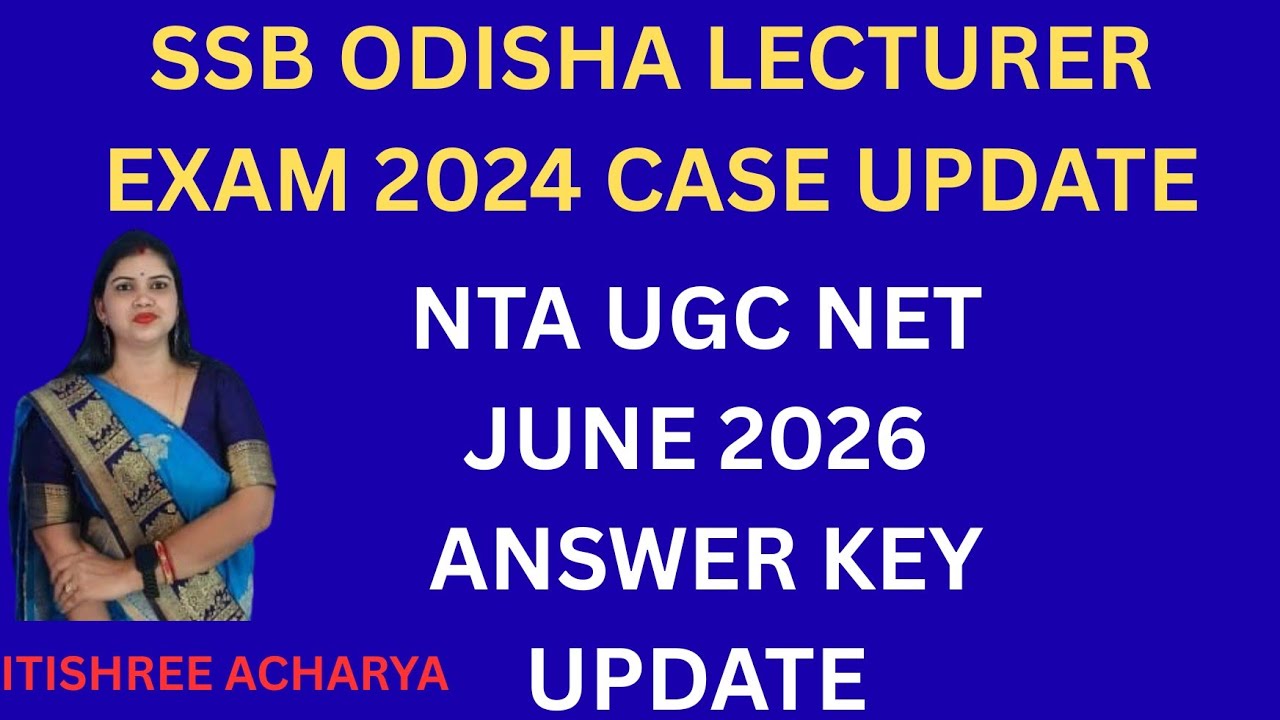 SSB ODISHA LECTURER EXAM 2024 CASE UPDATE

NTA UGC NET JUNE 2026 ANSWER KEY UPDATE

ITISHREE ACHARYA